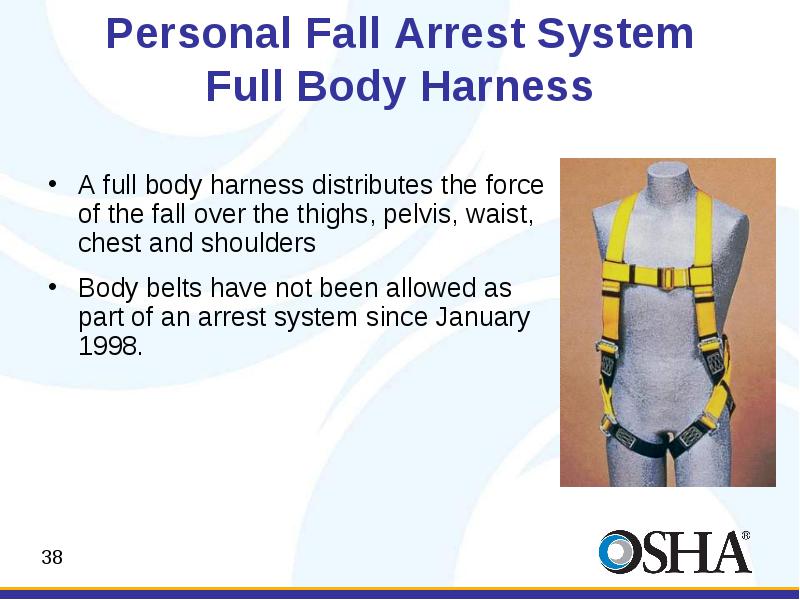 Personal Fall Arrest System
Full Body Harness

• A full body harness distributes the force of the fall over the thighs, pelvis, waist, chest and shoulders

• Body belts have not been allowed as part of an arrest system since January 1998.

38

OSHA®